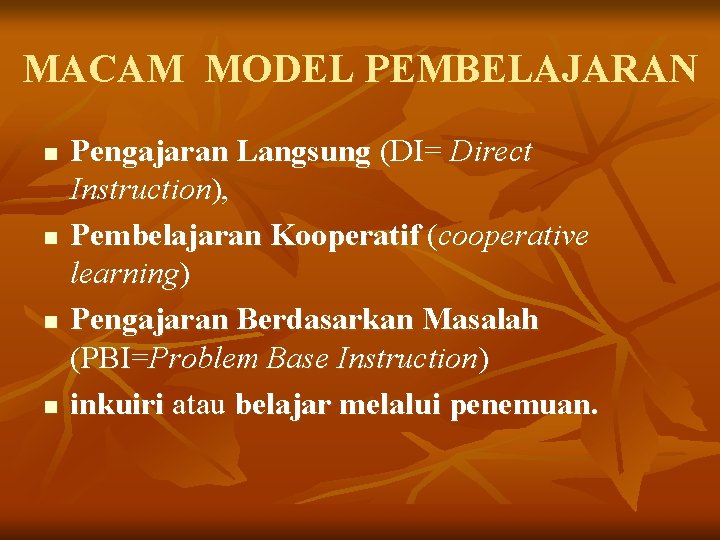 MACAM MODEL PEMBELAJARAN

- Pengajaran Langsung (DI= Direct Instruction),
- Pembelajaran Kooperatif (cooperative learning)
- Pengajaran Berdasarkan Masalah (PBI=Problem Base Instruction)
- inkuiri atau belajar melalui penemuan.